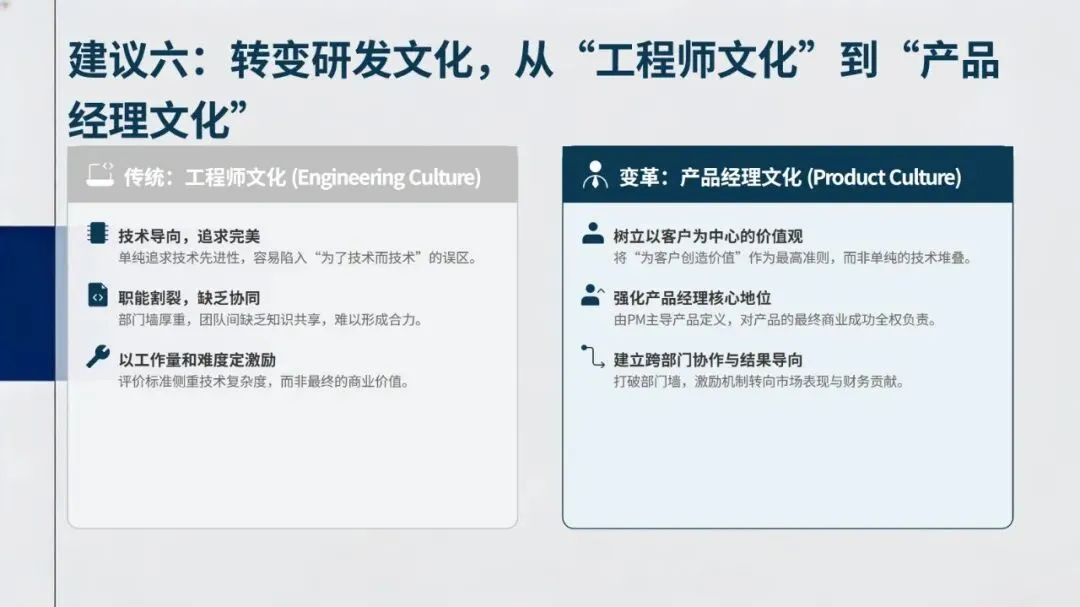 建议六：转变研发文化，从“工程师文化”到“产品经理文化”

传统：工程师文化 (Engineering Culture)

技术导向，追求完美
单纯追求技术先进性，容易陷入“为了技术而技术”的误区。

职能割裂，缺乏协同
部门墙厚重，团队间缺乏知识共享，难以形成合力。

以工作量和难度定激励
评价标准侧重技术复杂度，而非最终的商业价值。

变革：产品经理文化 (Product Culture)

树立以客户为中心的价值观
将“为客户创造价值”作为最高准则，而非单纯的技术堆叠。

强化产品经理核心地位
由PM主导产品定义，对产品的最终商业成功全权负责。

建立跨部门协作与结果导向
打破部门墙，激励机制转向市场表现与财务贡献。